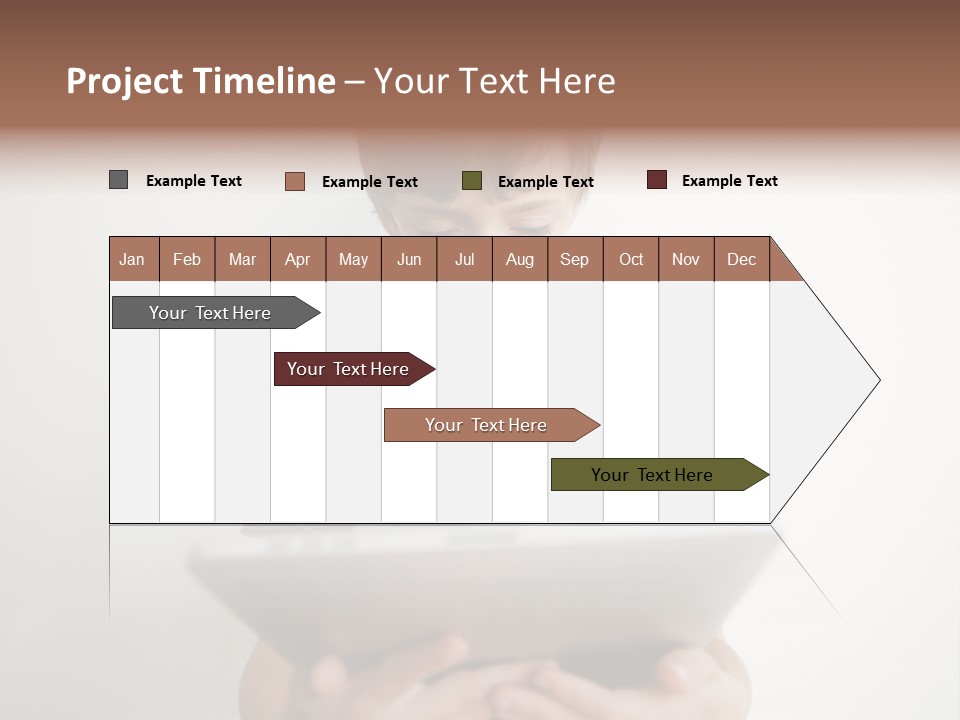 Project Timeline – Your Text Here

Example Text
Example Text
Example Text
Example Text

| Jan | Feb | Mar | Apr | May | Jun | Jul | Aug | Sep | Oct | Nov | Dec |
|---|---|---|---|---|---|---|---|---|---|---|---|

Your Text Here

Your Text Here

Your Text Here

Your Text Here